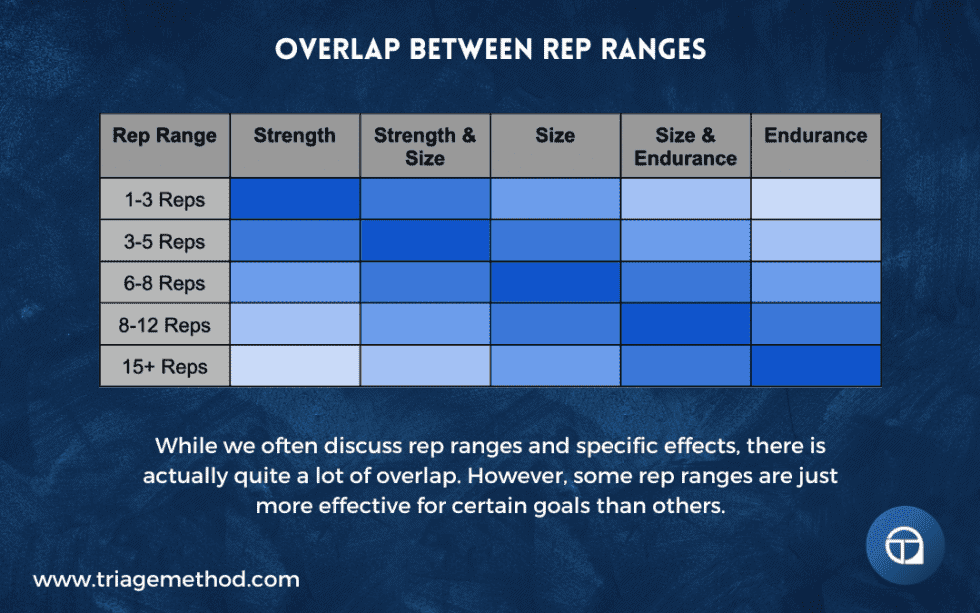 OVERLAP BETWEEN REP RANGES

| Rep Range | Strength | Strength & Size | Size | Size & Endurance | Endurance |
|---|---|---|---|---|---|
| 1-3 Reps | | | | | |
| 3-5 Reps | | | | | |
| 6-8 Reps | | | | | |
| 8-12 Reps | | | | | |
| 15+ Reps | | | | | |

While we often discuss rep ranges and specific effects, there is actually quite a lot of overlap. However, some rep ranges are just more effective for certain goals than others.

www.triagemethod.com